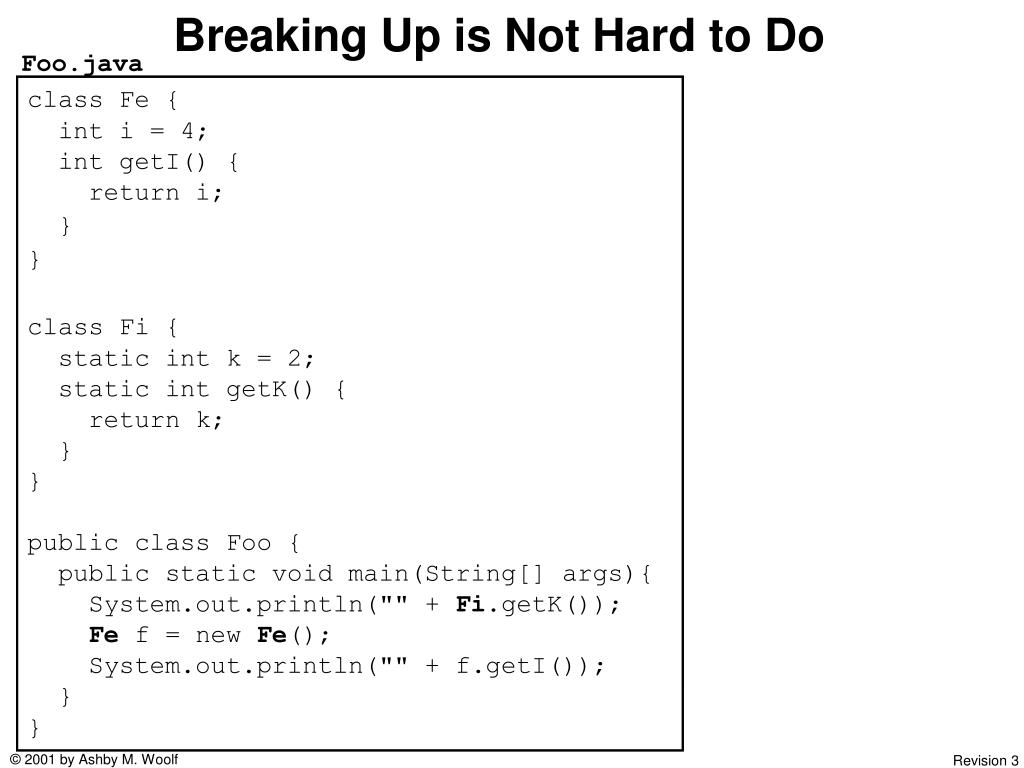 Breaking Up is Not Hard to Do

Foo.java

class Fe {
  int i = 4;
  int getI() {
    return i;
  }
}

class Fi {
  static int k = 2;
  static int getK() {
    return k;
  }
}

public class Foo {
  public static void main(String[] args){
    System.out.println("" + Fi.getK());
    Fe f = new Fe();
    System.out.println("" + f.getI());
  }
}

© 2001 by Ashby M. Woolf

Revision 3